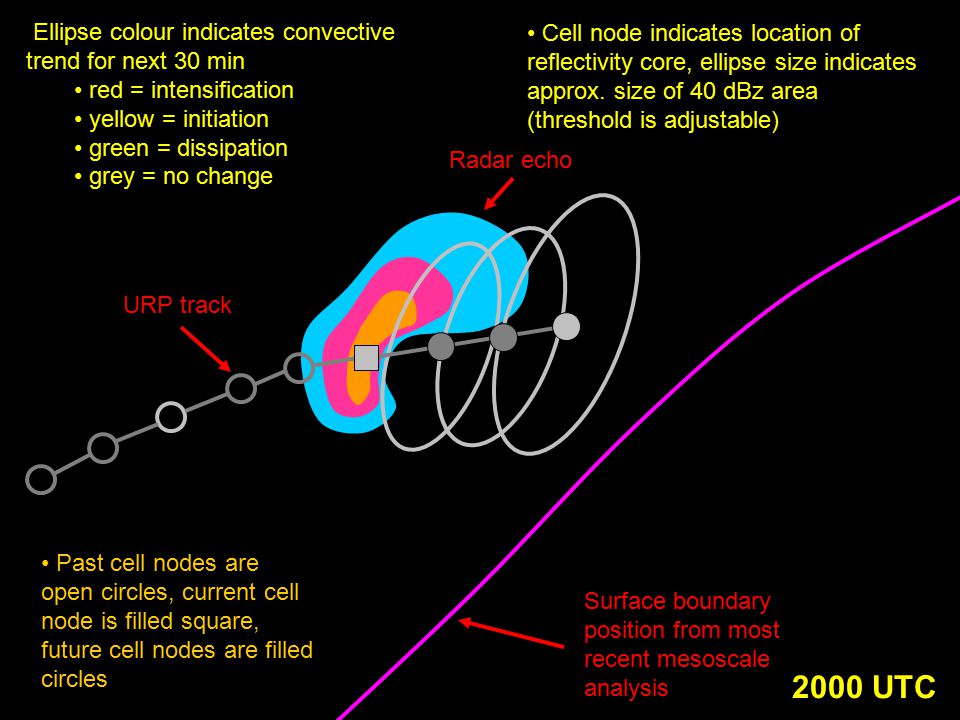 Ellipse colour indicates convective trend for next 30 min
• red = intensification
• yellow = initiation
• green = dissipation
• grey = no change

• Cell node indicates location of reflectivity core, ellipse size indicates approx. size of 40 dBz area (threshold is adjustable)

Radar echo

URP track

• Past cell nodes are open circles, current cell node is filled square, future cell nodes are filled circles

Surface boundary position from most recent mesoscale analysis

2000 UTC